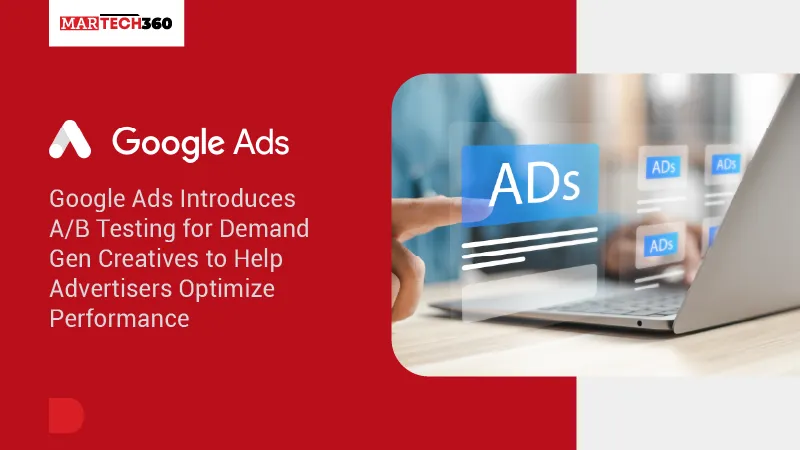 MARTECH360

Google Ads

Google Ads Introduces A/B Testing for Demand Gen Creatives to Help Advertisers Optimize Performance

ADs

ADs

ADs

ADs